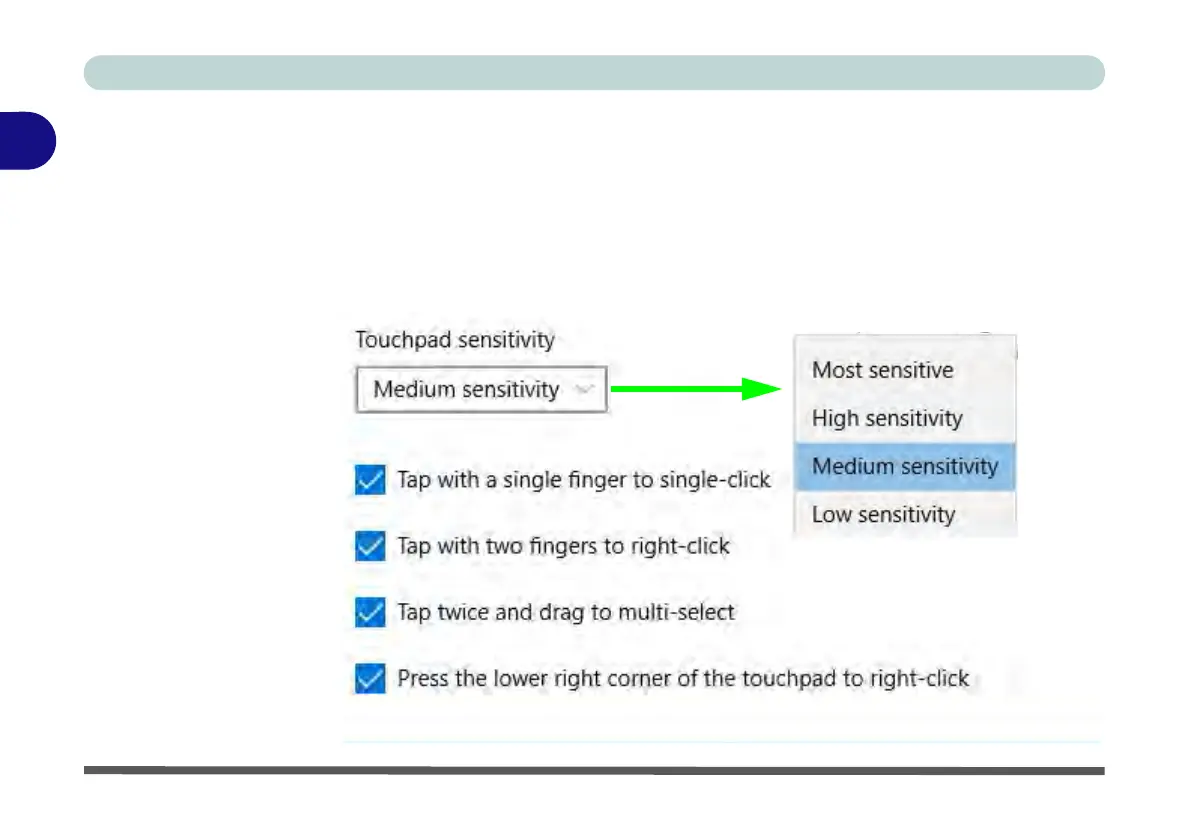 Touchpad sensitivity

Medium sensitivity

Most sensitive
High sensitivity
Medium sensitivity
Low sensitivity

Tap with a single finger to single-click

Tap with two fingers to right-click

Tap twice and drag to multi-select

Press the lower right corner of the touchpad to right-click